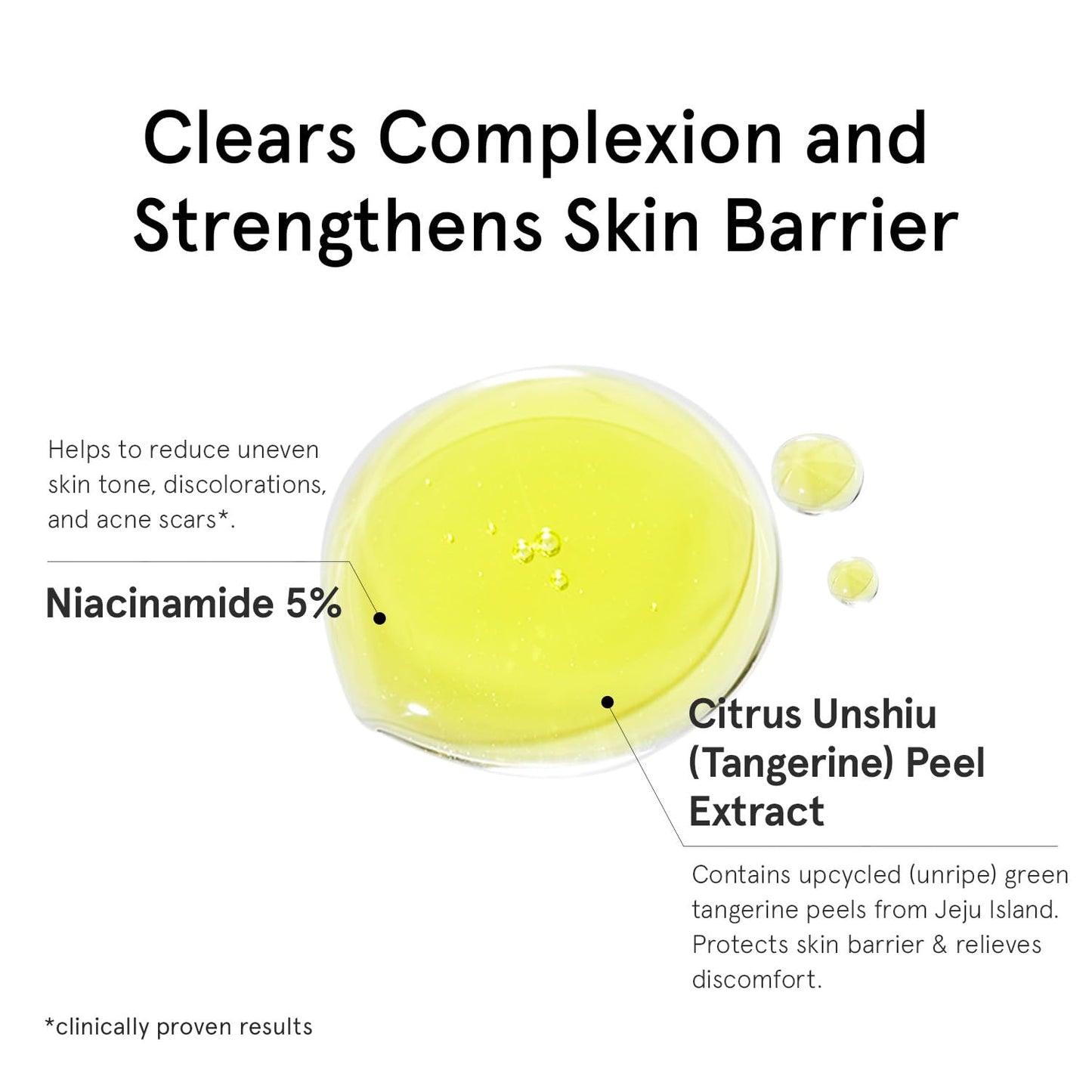 Clears Complexion and Strengthens Skin Barrier

Helps to reduce uneven skin tone, discolorations, and acne scars*.

Niacinamide 5%

Citrus Unshiu (Tangerine) Peel Extract

Contains upcycled (unripe) green tangerine peels from Jeju Island. Protects skin barrier & relieves discomfort.

*clinically proven results